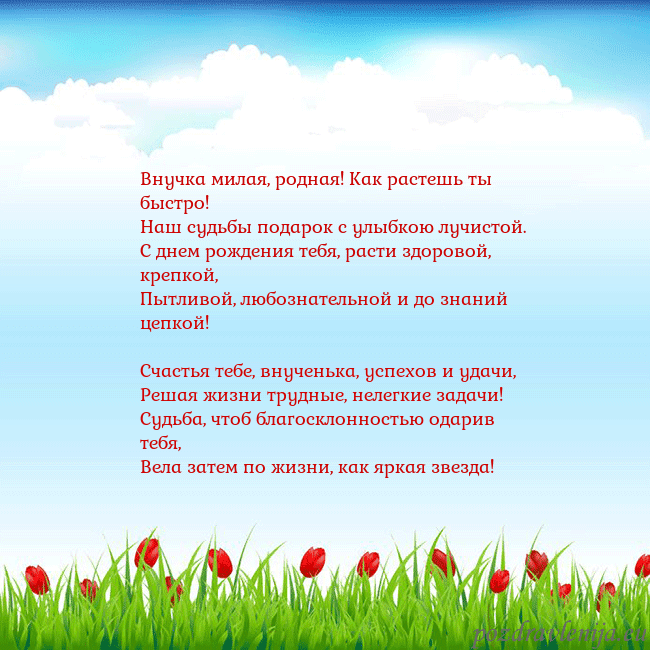 Внучка милая, родная! Как растешь ты быстро!
Наш судьбы подарок с улыбкою лучистой.
С днем рождения тебя, расти здоровой, крепкой,
Пытливой, любознательной и до знаний цепкой!

Счастья тебе, внученька, успехов и удачи,
Решая жизни трудные, нелегкие задачи!
Судьба, чтоб благосклонностью одарив тебя,
Вела затем по жизни, как яркая звезда!

pozdravlenija.eu